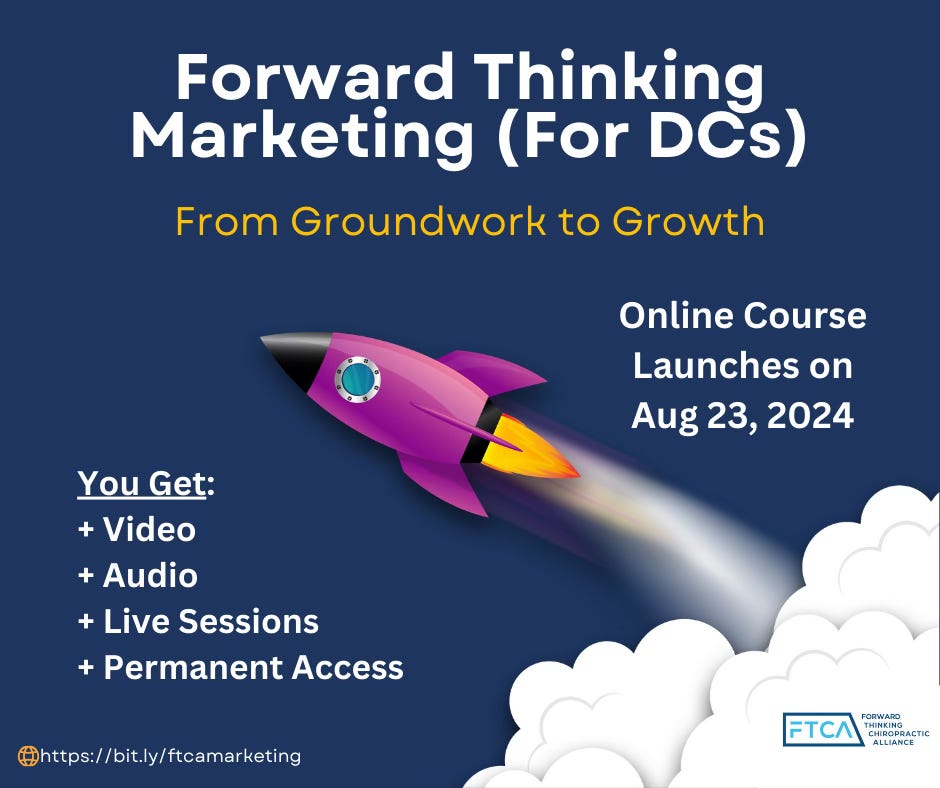 Forward Thinking Marketing (For DCs)

From Groundwork to Growth

Online Course Launches on Aug 23, 2024

You Get:
+ Video
+ Audio
+ Live Sessions
+ Permanent Access

https://bit.ly/ftcamarketing

FTCA FORWARD THINKING CHIROPRACTIC ALLIANCE